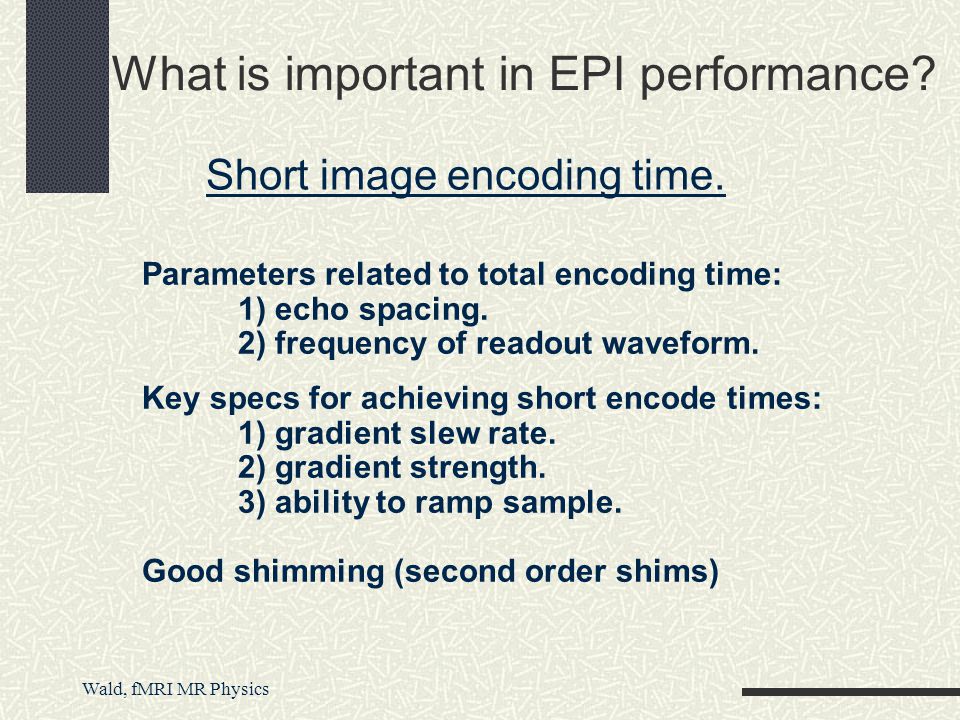 What is important in EPI performance?

Short image encoding time.

Parameters related to total encoding time:
1) echo spacing.
2) frequency of readout waveform.

Key specs for achieving short encode times:
1) gradient slew rate.
2) gradient strength.
3) ability to ramp sample.

Good shimming (second order shims)

Wald, fMRI MR Physics